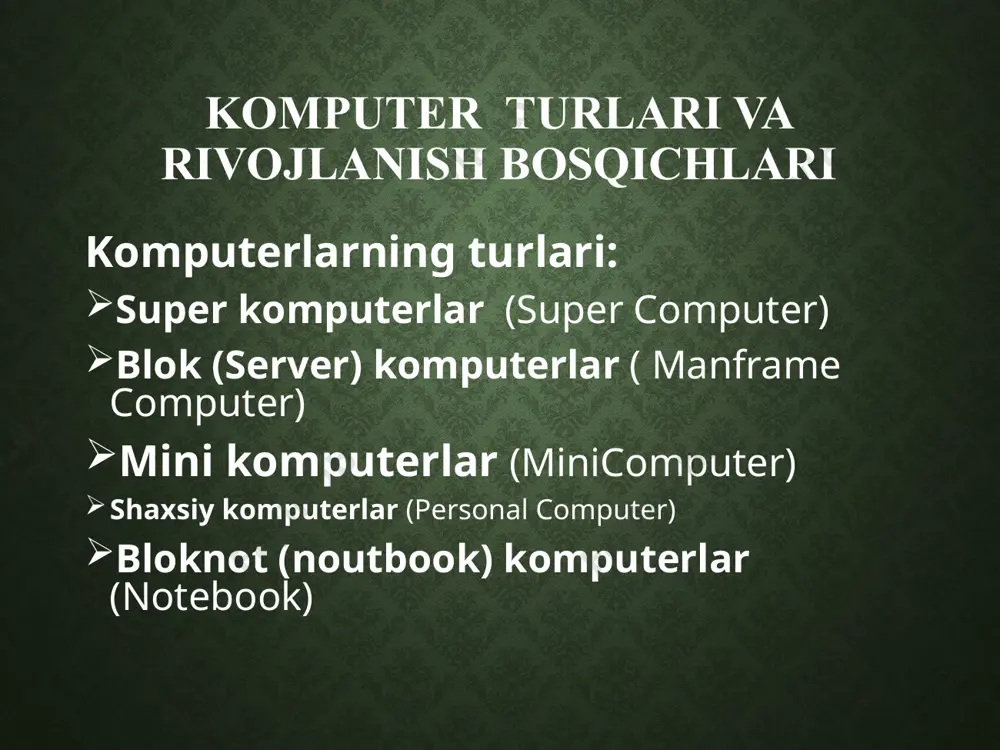 KOMPUTER TURLARI VA RIVOJLANISH BOSQICHLARI

Komputerlarning turlari:

➢Super komputerlar (Super Computer)

➢Blok (Server) komputerlar ( Manframe Computer)

➢Mini komputerlar (MiniComputer)

➢Shaxsiy komputerlar (Personal Computer)

➢Bloknot (noutbook) komputerlar (Notebook)